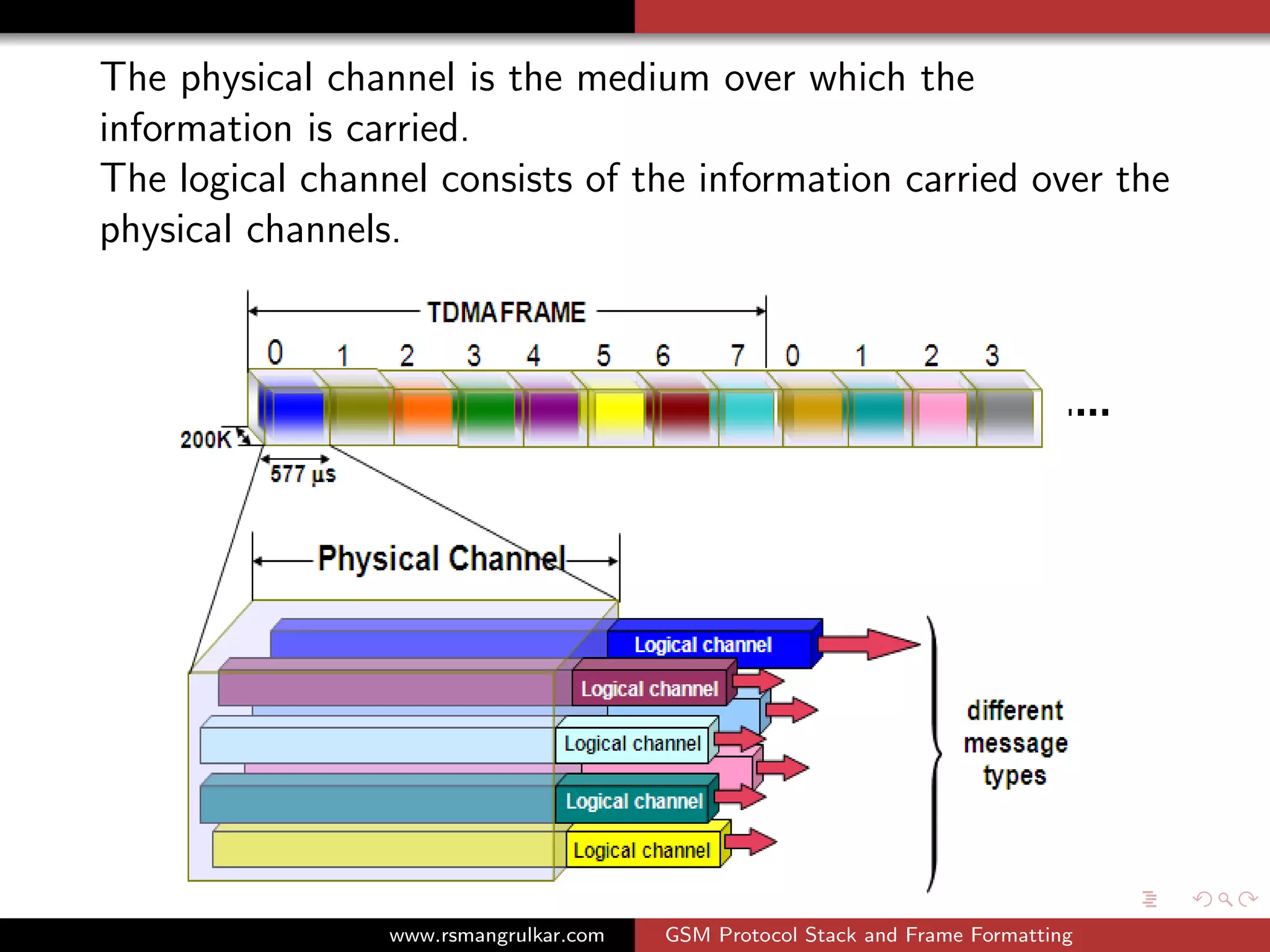 The physical channel is the medium over which the information is carried.
The logical channel consists of the information carried over the physical channels.

TDMAFRAME

0 1 2 3 4 5 6 7 0 1 2 3

....

200K

577 µs

Physical Channel

Logical channel

Logical channel

Logical channel

Logical channel

Logical channel

different message types

www.rsmangrulkar.com

GSM Protocol Stack and Frame Formatting